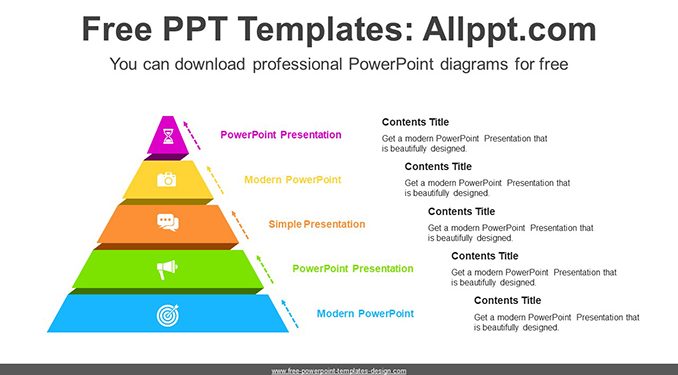 Free PPT Templates: Allppt.com

You can download professional PowerPoint diagrams for free

PowerPoint Presentation

Modern PowerPoint

Simple Presentation

PowerPoint Presentation

Modern PowerPoint

Contents Title

Get a modern PowerPoint Presentation that is beautifully designed.

Contents Title

Get a modern PowerPoint Presentation that is beautifully designed.

Contents Title

Get a modern PowerPoint Presentation that is beautifully designed.

Contents Title

Get a modern PowerPoint Presentation that is beautifully designed.

Contents Title

Get a modern PowerPoint Presentation that is beautifully designed.

www.free-powerpoint-templates-design.com